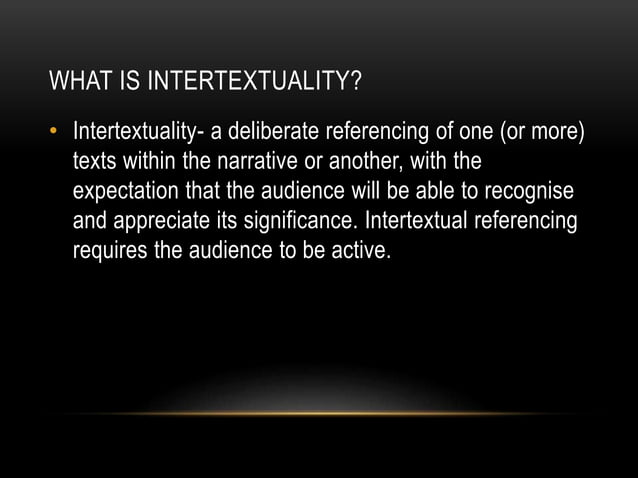 WHAT IS INTERTEXTUALITY?

• Intertextuality- a deliberate referencing of one (or more) texts within the narrative or another, with the expectation that the audience will be able to recognise and appreciate its significance. Intertextual referencing requires the audience to be active.